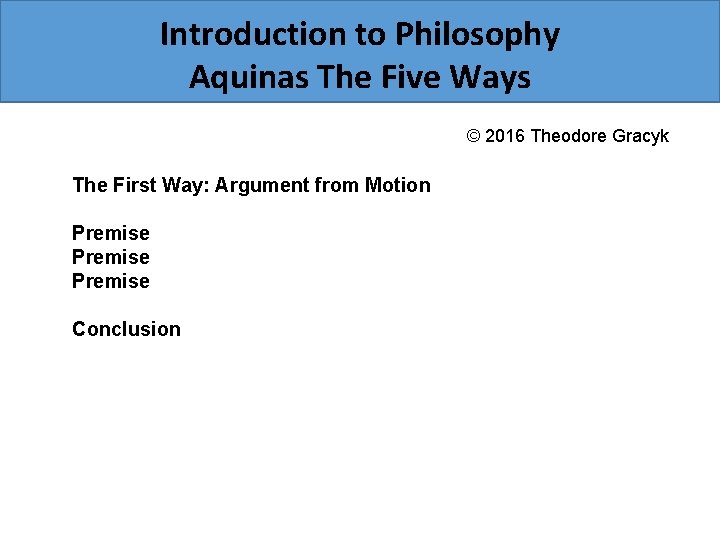 Introduction to Philosophy
Aquinas The Five Ways

© 2016 Theodore Gracyk

The First Way: Argument from Motion

Premise
Premise
Premise

Conclusion